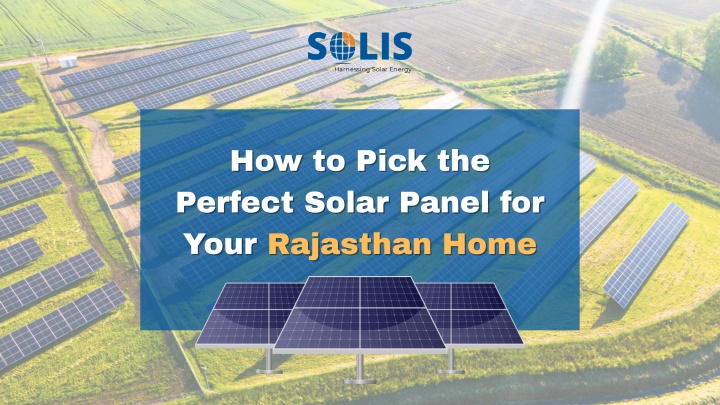 SOLIS
Harnessing Solar Energy

How to Pick the Perfect Solar Panel for Your Rajasthan Home